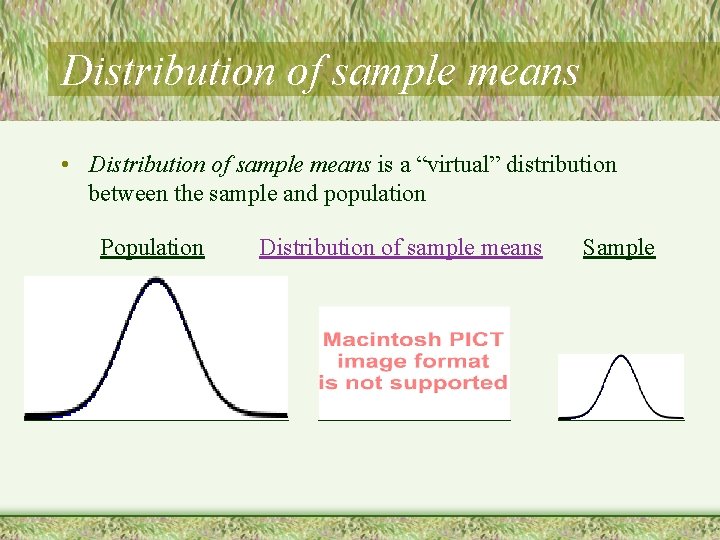 Distribution of sample means

• Distribution of sample means is a “virtual” distribution between the sample and population

Population

Distribution of sample means

Sample

Macintosh PICT image format is not supported